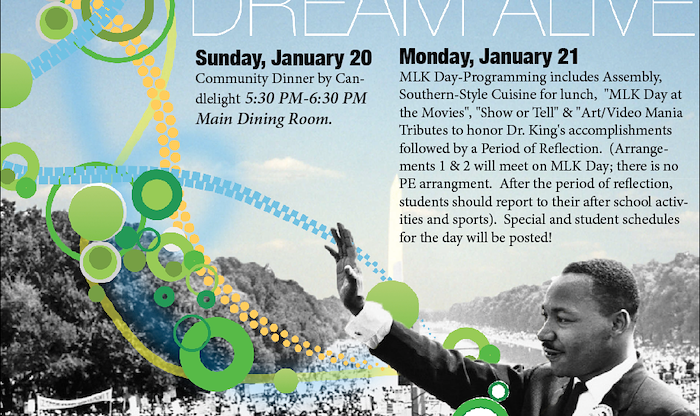 DREAM ALIVE

Sunday, January 20
Community Dinner by Candlelight 5:30 PM-6:30 PM Main Dining Room.

Monday, January 21
MLK Day-Programming includes Assembly, Southern-Style Cuisine for lunch, "MLK Day at the Movies", "Show or Tell" & "Art/Video Mania Tributes to honor Dr. King's accomplishments followed by a Period of Reflection. (Arrangements 1 & 2 will meet on MLK Day; there is no PE arrangment. After the period of reflection, students should report to their after school activities and sports). Special and student schedules for the day will be posted!